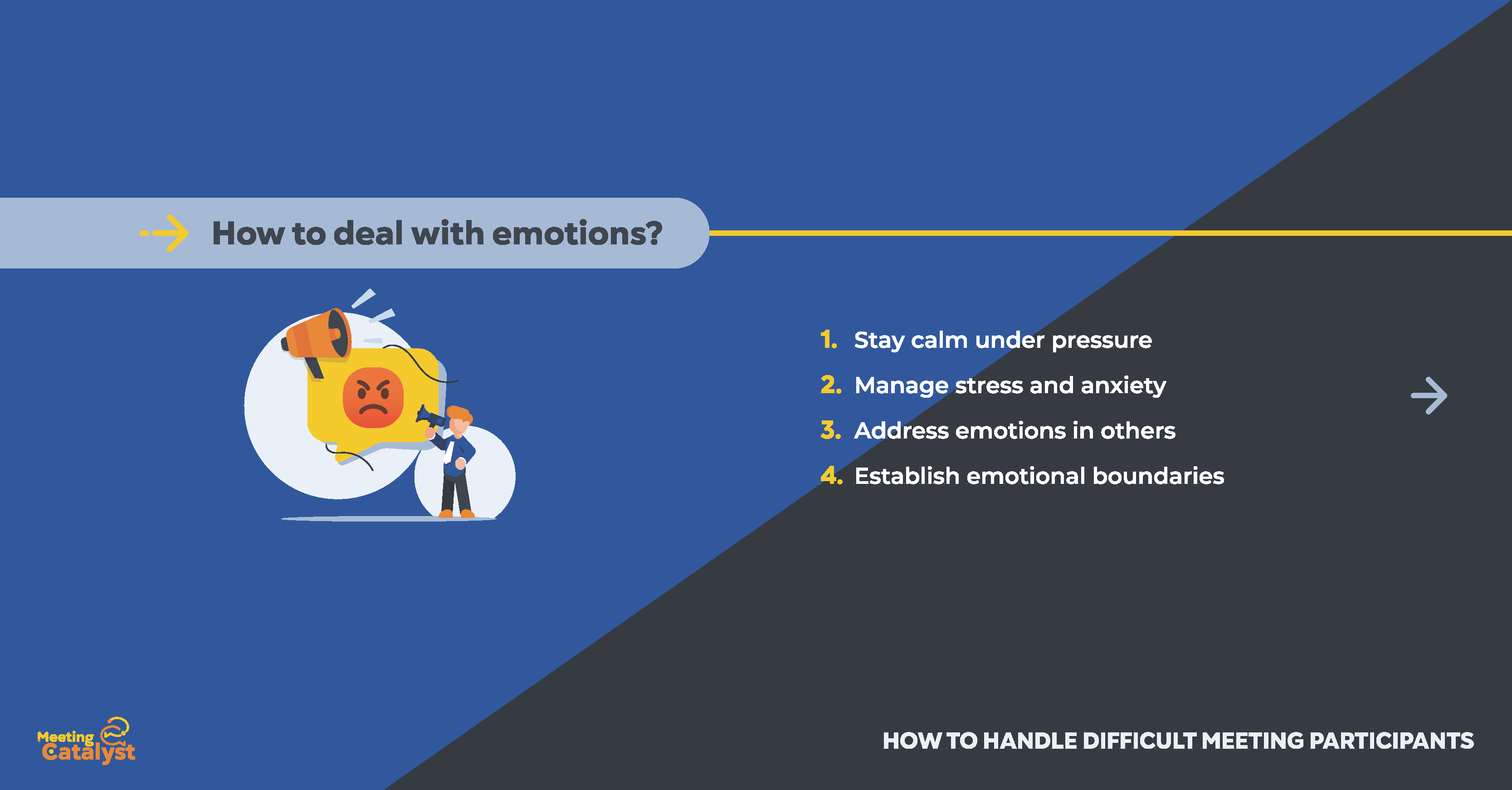 How to deal with emotions?

1. Stay calm under pressure
2. Manage stress and anxiety
3. Address emotions in others
4. Establish emotional boundaries

Meeting Catalyst

HOW TO HANDLE DIFFICULT MEETING PARTICIPANTS